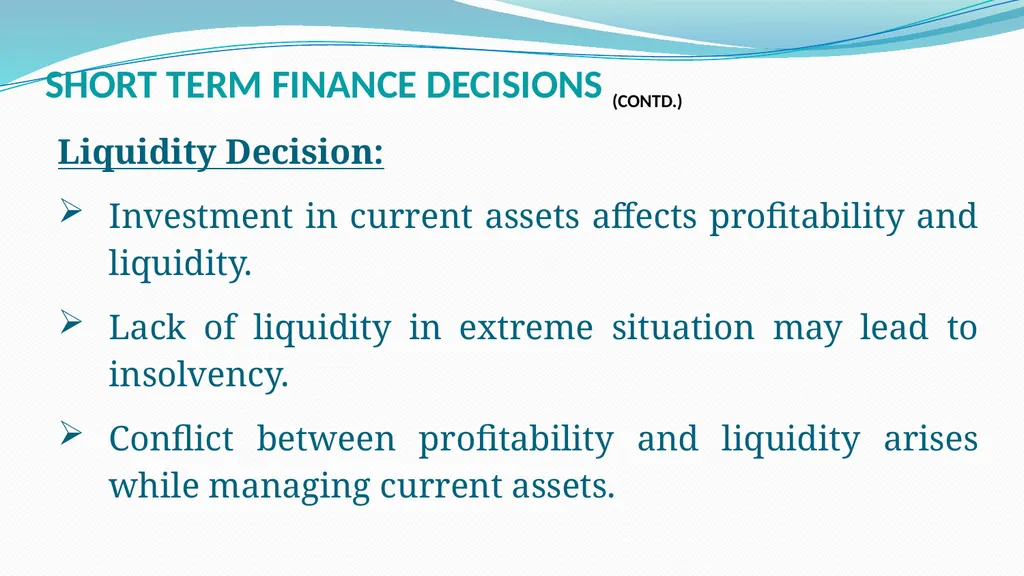 SHORT TERM FINANCE DECISIONS (CONTD.)

Liquidity Decision:

➢ Investment in current assets affects profitability and liquidity.

➢ Lack of liquidity in extreme situation may lead to insolvency.

➢ Conflict between profitability and liquidity arises while managing current assets.